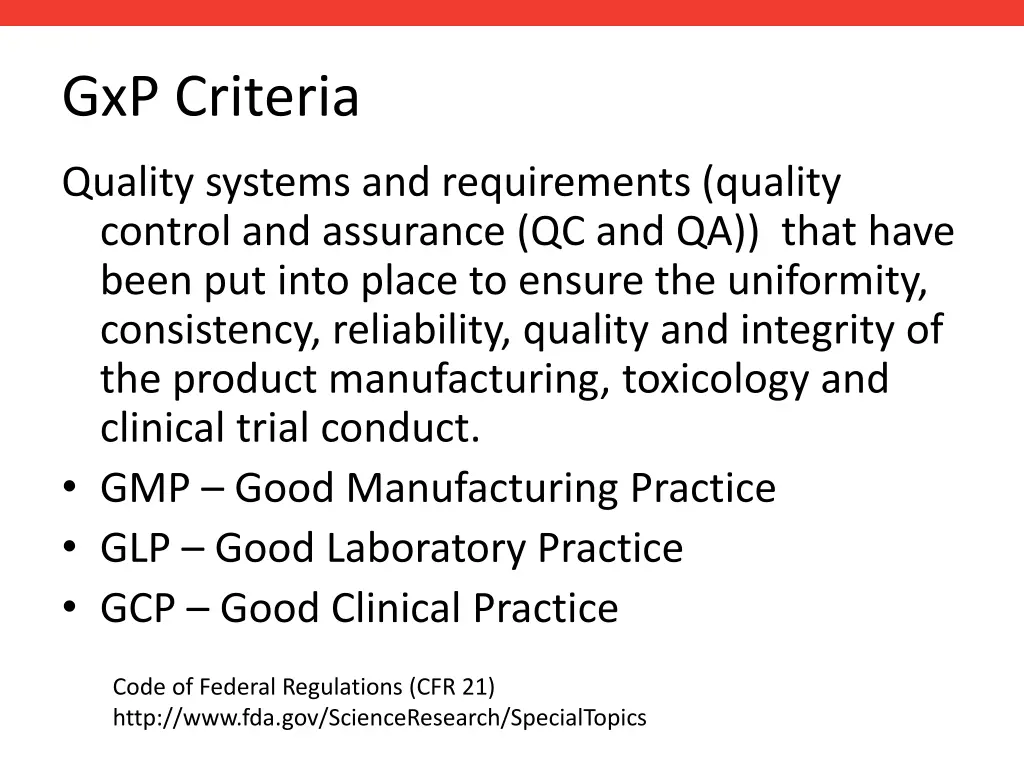 GxP Criteria

Quality systems and requirements (quality control and assurance (QC and QA))  that have been put into place to ensure the uniformity, consistency, reliability, quality and integrity of the product manufacturing, toxicology and clinical trial conduct.

• GMP – Good Manufacturing Practice
• GLP – Good Laboratory Practice
• GCP – Good Clinical Practice

Code of Federal Regulations (CFR 21)
http://www.fda.gov/ScienceResearch/SpecialTopics